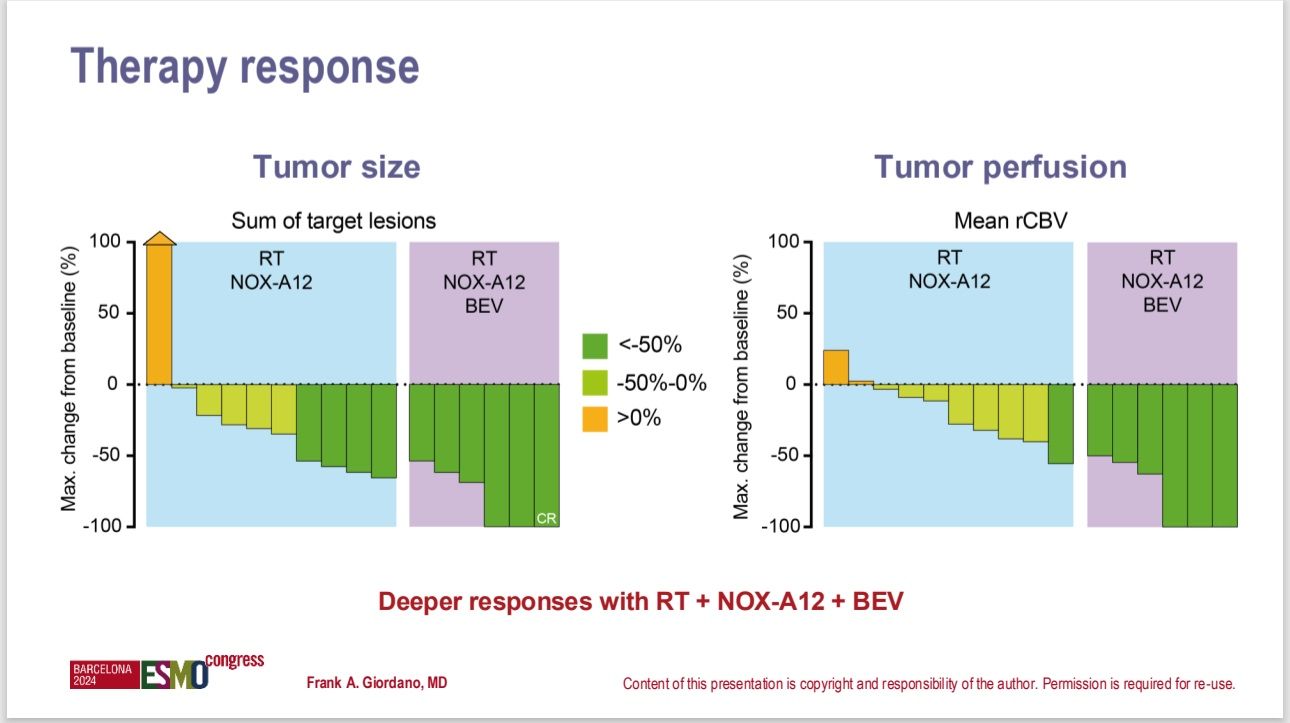 Therapy response

Tumor size

Sum of target lesions

Max. change from baseline (%)

100
50
0
-50
-100

RT
NOX-A12

RT
NOX-A12
BEV

CR

<-50%
-50%-0%
>0%

Tumor perfusion

Mean rCBV

Max. change from baseline (%)

100
50
0
-50
-100

RT
NOX-A12

RT
NOX-A12
BEV

Deeper responses with RT + NOX-A12 + BEV

BARCELONA 2024 ESMO congress

Frank A. Giordano, MD

Content of this presentation is copyright and responsibility of the author. Permission is required for re-use.